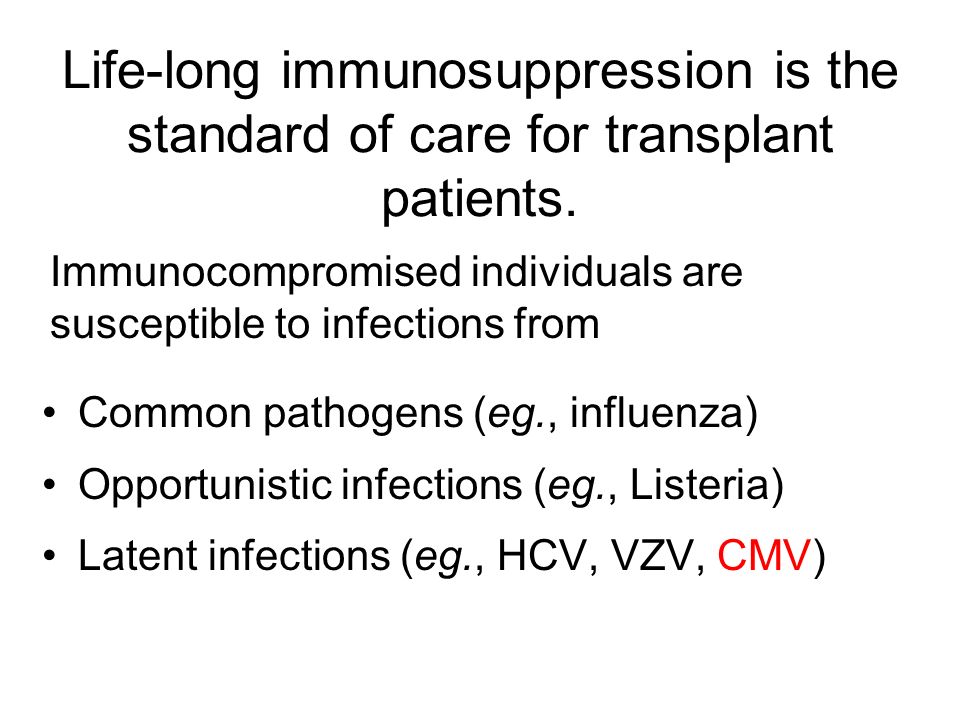 Life-long immunosuppression is the standard of care for transplant patients.

Immunocompromised individuals are susceptible to infections from

• Common pathogens (eg., influenza)
• Opportunistic infections (eg., Listeria)
• Latent infections (eg., HCV, VZV, CMV)